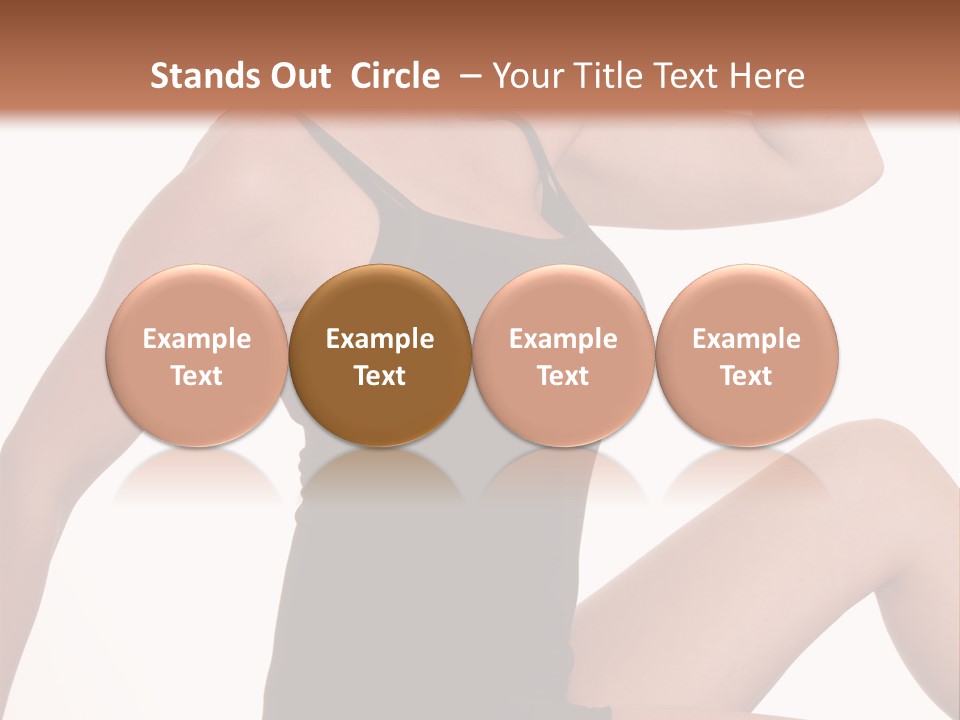 Stands Out Circle – Your Title Text Here

Example Text

Example Text

Example Text

Example Text